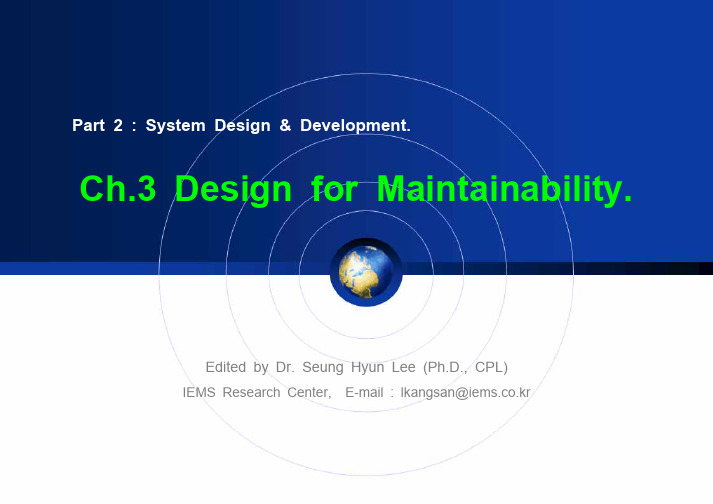 Part 2 : System Design & Development.

Ch.3 Design for Maintainability.

Edited by Dr. Seung Hyun Lee (Ph.D., CPL)
IEMS Research Center, E-mail : lkangsan@iems.co.kr